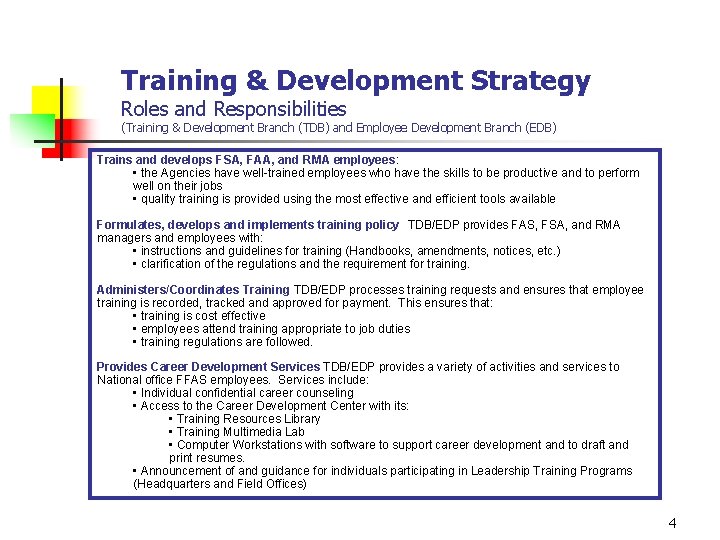 Training & Development Strategy
Roles and Responsibilities
(Training & Development Branch (TDB) and Employee Development Branch (EDB)

Trains and develops FSA, FAA, and RMA employees:
• the Agencies have well-trained employees who have the skills to be productive and to perform well on their jobs
• quality training is provided using the most effective and efficient tools available

Formulates, develops and implements training policy TDB/EDP provides FAS, FSA, and RMA managers and employees with:
• instructions and guidelines for training (Handbooks, amendments, notices, etc.)
• clarification of the regulations and the requirement for training.

Administers/Coordinates Training TDB/EDP processes training requests and ensures that employee training is recorded, tracked and approved for payment. This ensures that:
• training is cost effective
• employees attend training appropriate to job duties
• training regulations are followed.

Provides Career Development Services TDB/EDP provides a variety of activities and services to National office FFAS employees. Services include:
• Individual confidential career counseling
• Access to the Career Development Center with its:
• Training Resources Library
• Training Multimedia Lab
• Computer Workstations with software to support career development and to draft and print resumes.
• Announcement of and guidance for individuals participating in Leadership Training Programs (Headquarters and Field Offices)

4